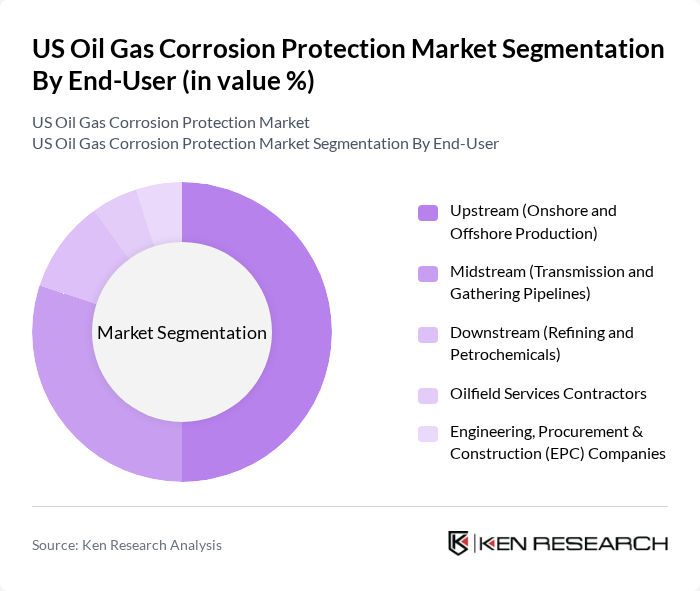 US Oil Gas Corrosion Protection Market Segmentation By End-User (in value %)

US Oil Gas Corrosion Protection Market
US Oil Gas Corrosion Protection Market Segmentation By End-User

Market Segmentation

Upstream (Onshore and Offshore Production)

Midstream (Transmission and Gathering Pipelines)

Downstream (Refining and Petrochemicals)

Oilfield Services Contractors

Engineering, Procurement & Construction (EPC) Companies

Source: Ken Research Analysis

KEN RESEARCH